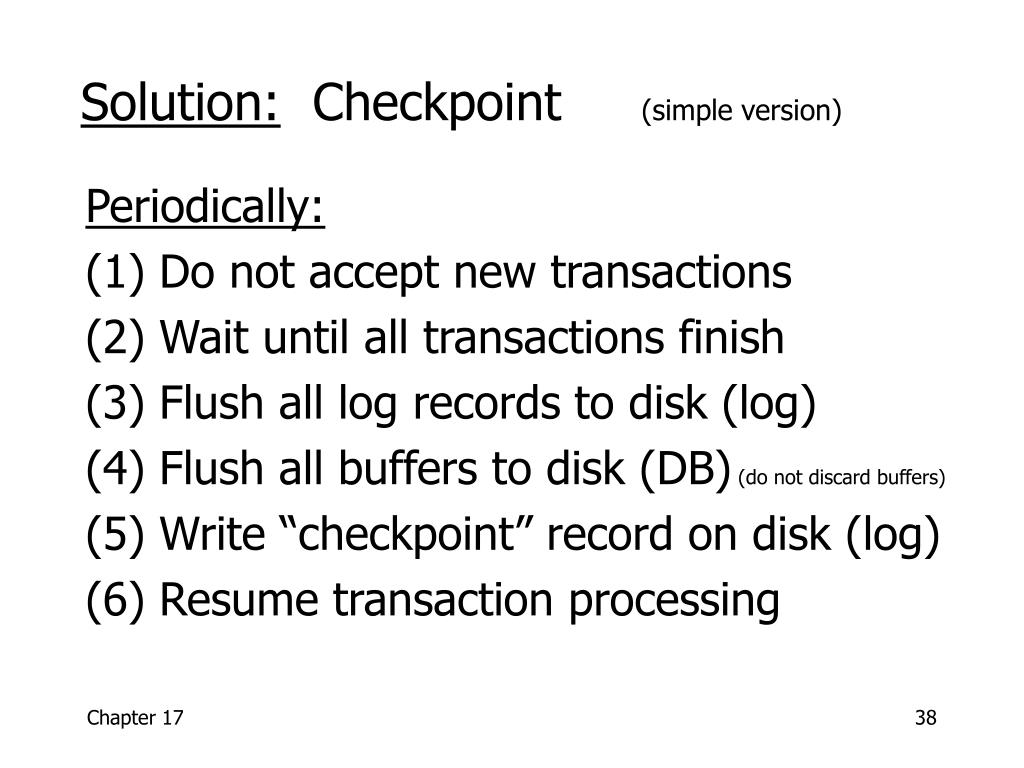 Solution: Checkpoint (simple version)

Periodically:
(1) Do not accept new transactions
(2) Wait until all transactions finish
(3) Flush all log records to disk (log)
(4) Flush all buffers to disk (DB) (do not discard buffers)
(5) Write “checkpoint” record on disk (log)
(6) Resume transaction processing

Chapter 17

38